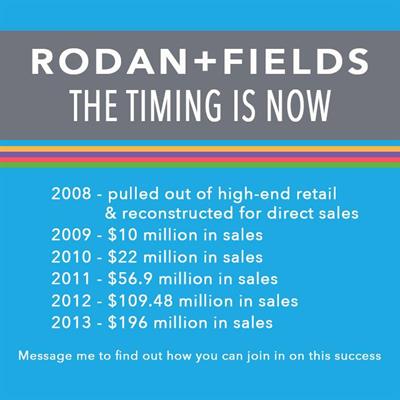 RODAN+FIELDS
THE TIMING IS NOW

2008 - pulled out of high-end retail & reconstructed for direct sales
2009 - \$10 million in sales
2010 - \$22 million in sales
2011 - \$56.9 million in sales
2012 - \$109.48 million in sales
2013 - \$196 million in sales

Message me to find out how you can join in on this success